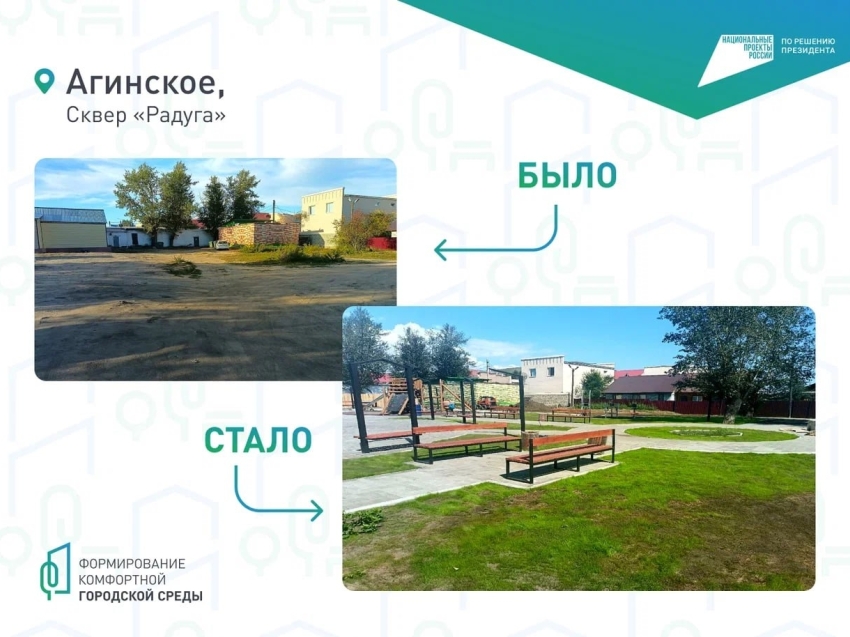 НАЦИОНАЛЬНЫЕ ПРОЕКТЫ РОССИИ
ПО РЕШЕНИЮ ПРЕЗИДЕНТА

Агинское,
Сквер «Радуга»

БЫЛО

СТАЛО

ФОРМИРОВАНИЕ КОМФОРТНОЙ ГОРОДСКОЙ СРЕДЫ